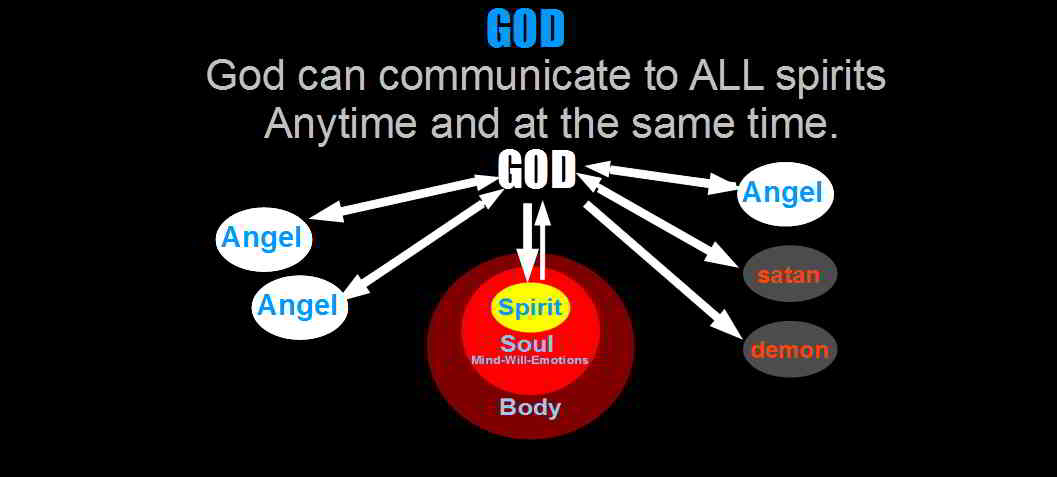 GOD

God can communicate to ALL spirits Anytime and at the same time.

GOD

Angel

Angel

Angel

satan

demon

Spirit

Soul

Mind-Will-Emotions

Body